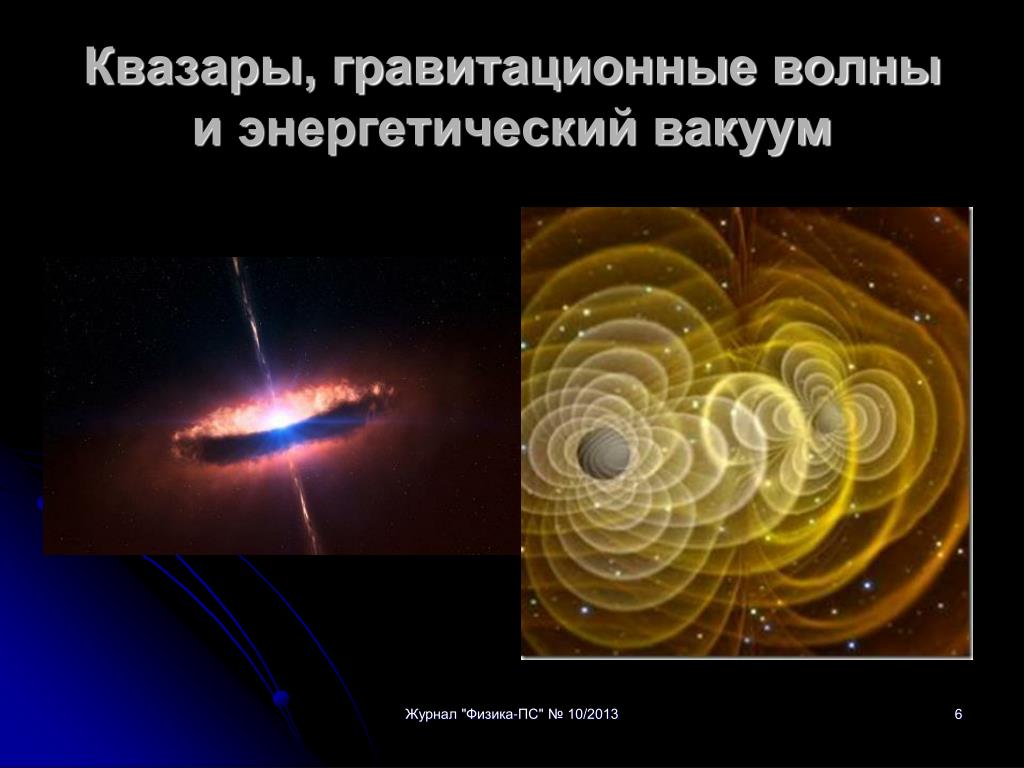 Квазары, гравитационные волны и энергетический вакуум

Журнал "Физика-ПС" № 10/2013

6